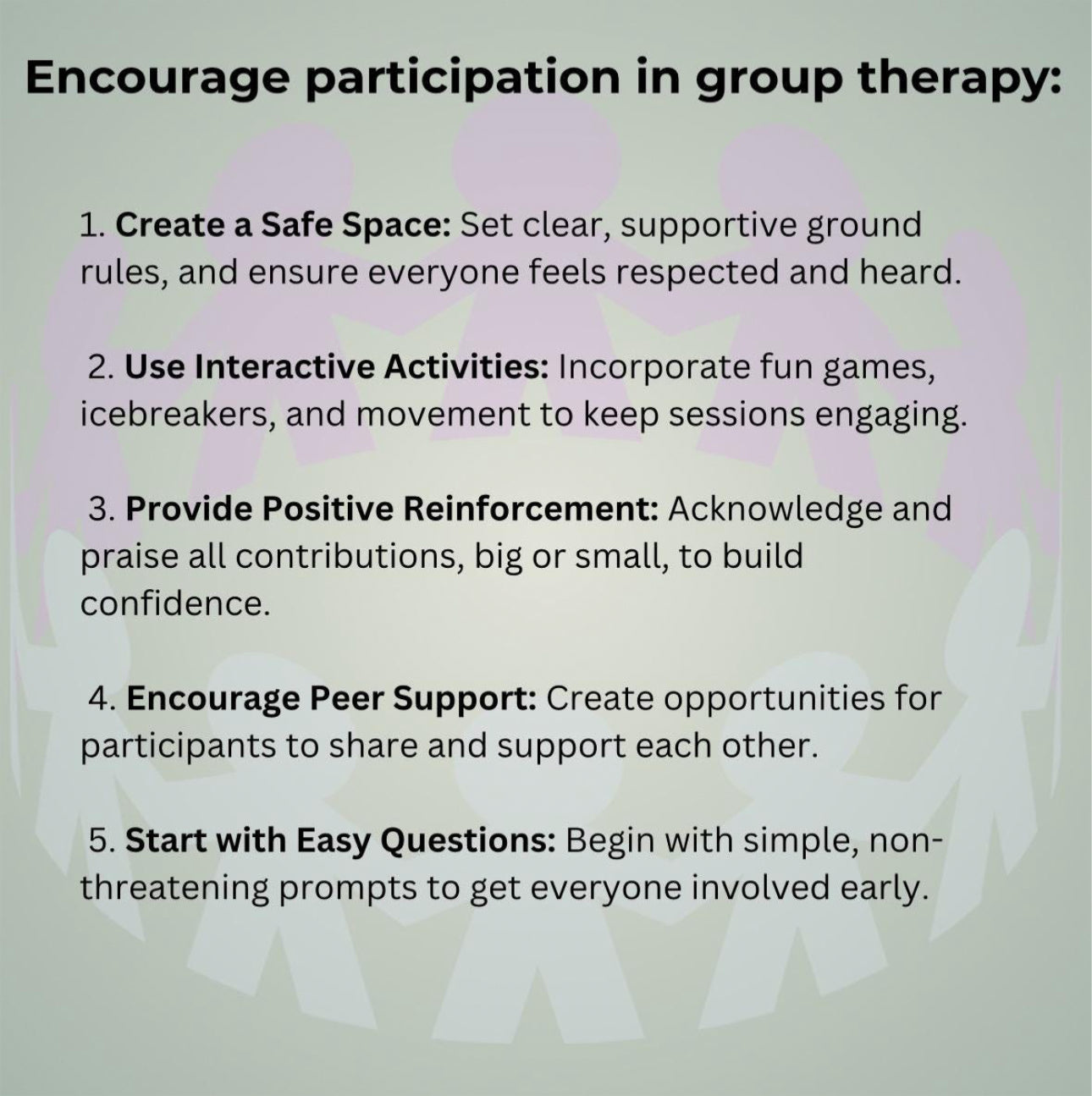 Encourage participation in group therapy:

1. Create a Safe Space: Set clear, supportive ground rules, and ensure everyone feels respected and heard.

2. Use Interactive Activities: Incorporate fun games, icebreakers, and movement to keep sessions engaging.

3. Provide Positive Reinforcement: Acknowledge and praise all contributions, big or small, to build confidence.

4. Encourage Peer Support: Create opportunities for participants to share and support each other.

5. Start with Easy Questions: Begin with simple, non-threatening prompts to get everyone involved early.